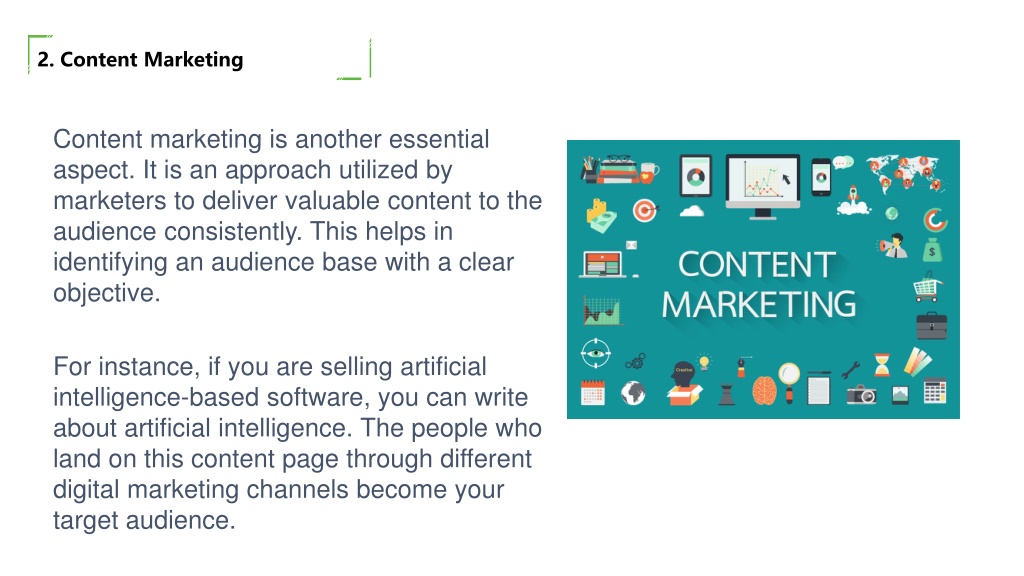 2. Content Marketing

Content marketing is another essential aspect. It is an approach utilized by marketers to deliver valuable content to the audience consistently. This helps in identifying an audience base with a clear objective.

For instance, if you are selling artificial intelligence-based software, you can write about artificial intelligence. The people who land on this content page through different digital marketing channels become your target audience.

CONTENT MARKETING

Creative